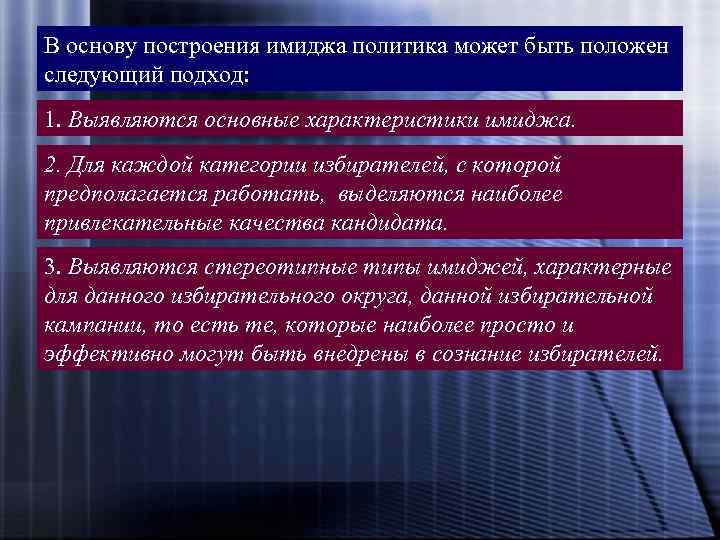 В основу построения имиджа политика может быть положен следующий подход:

1. Выявляются основные характеристики имиджа.

2. Для каждой категории избирателей, с которой предполагается работать, выделяются наиболее привлекательные качества кандидата.

3. Выявляются стереотипные типы имиджей, характерные для данного избирательного округа, данной избирательной кампании, то есть те, которые наиболее просто и эффективно могут быть внедрены в сознание избирателей.